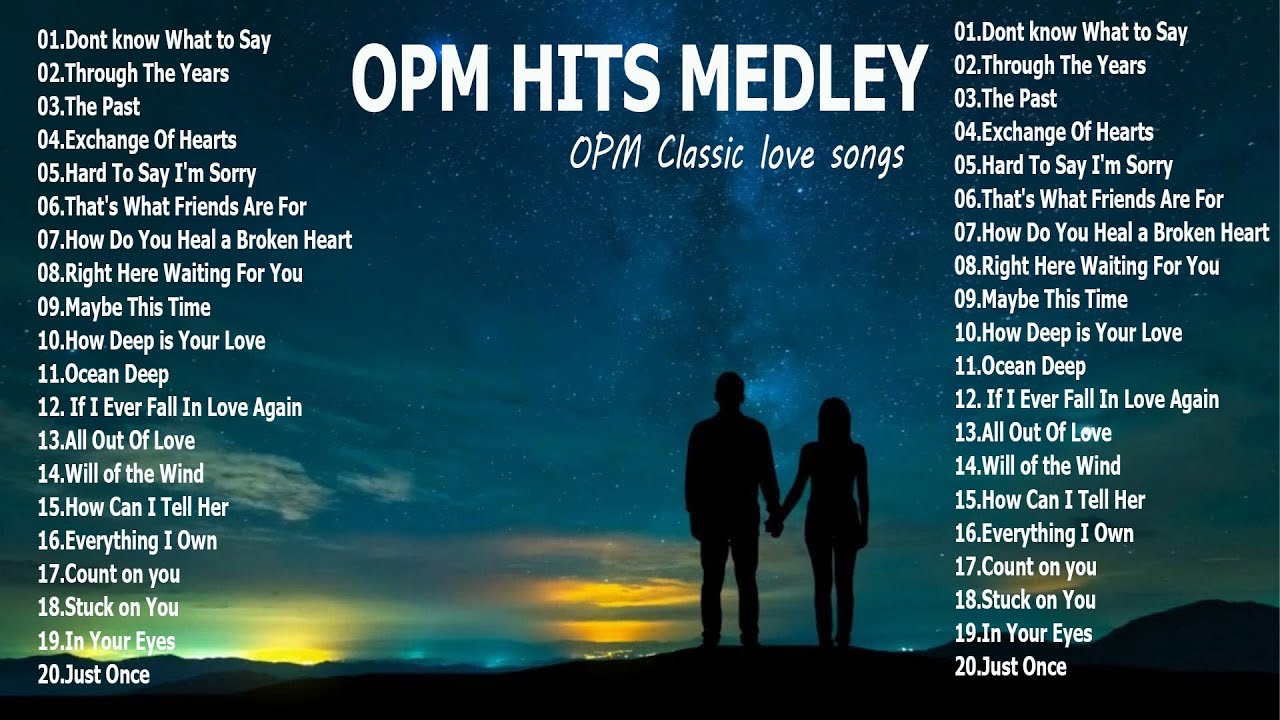 01.Dont know What to Say
02.Through The Years
03.The Past
04.Exchange Of Hearts
05.Hard To Say I'm Sorry
06.That's What Friends Are For
07.How Do You Heal a Broken Heart
08.Right Here Waiting For You
09.Maybe This Time
10.How Deep is Your Love
11.Ocean Deep
12. If I Ever Fall In Love Again
13.All Out Of Love
14.Will of the Wind
15.How Can I Tell Her
16.Everything I Own
17.Count on you
18.Stuck on You
19.In Your Eyes
20.Just Once

OPM HITS MEDLEY

OPM Classic love songs

01.Dont know What to Say
02.Through The Years
03.The Past
04.Exchange Of Hearts
05.Hard To Say I'm Sorry
06.That's What Friends Are For
07.How Do You Heal a Broken Heart
08.Right Here Waiting For You
09.Maybe This Time
10.How Deep is Your Love
11.Ocean Deep
12. If I Ever Fall In Love Again
13.All Out Of Love
14.Will of the Wind
15.How Can I Tell Her
16.Everything I Own
17.Count on you
18.Stuck on You
19.In Your Eyes
20.Just Once